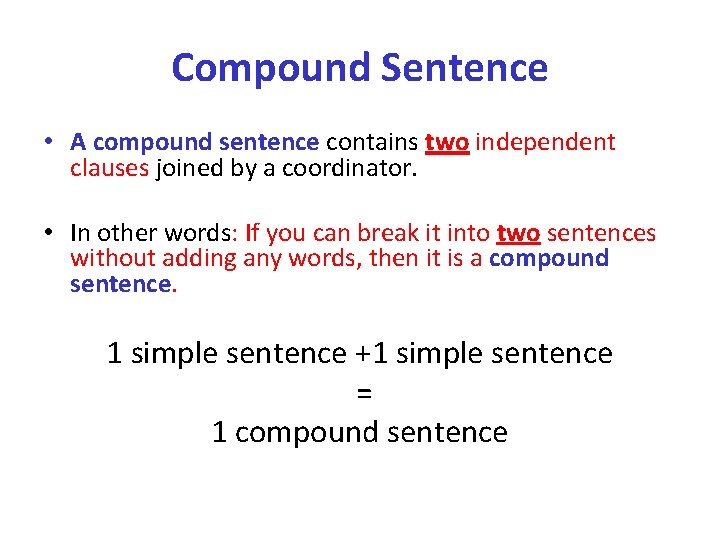 Compound Sentence

• A compound sentence contains two independent clauses joined by a coordinator.

• In other words: If you can break it into two sentences without adding any words, then it is a compound sentence.

1 simple sentence +1 simple sentence
=
1 compound sentence